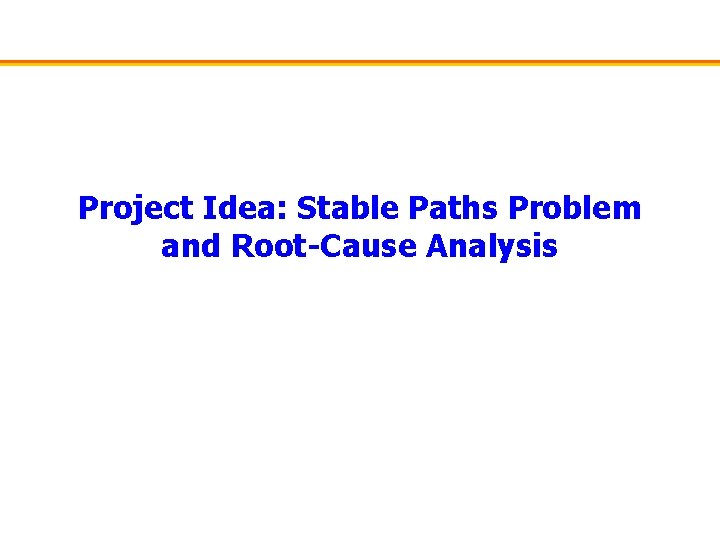 Project Idea: Stable Paths Problem and Root-Cause Analysis